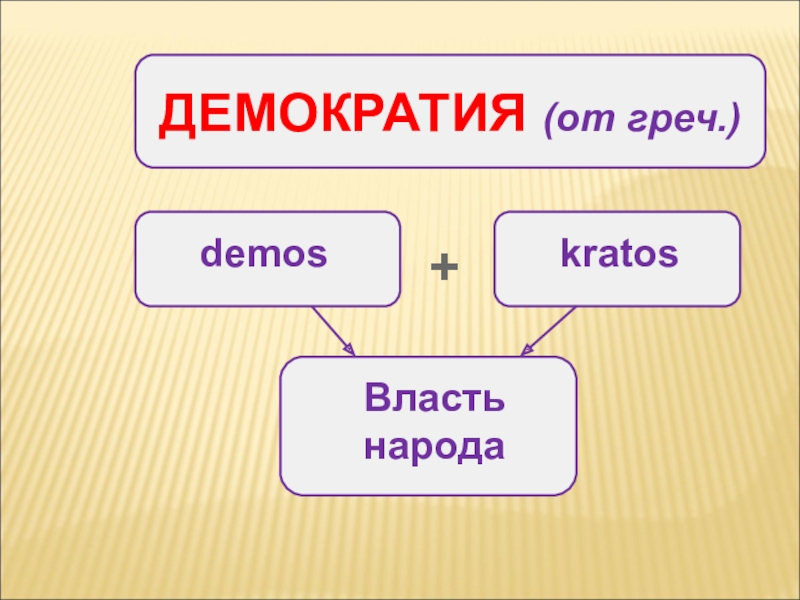 ДЕМОКРАТИЯ (от греч.)

demos

+

kratos

Власть народа